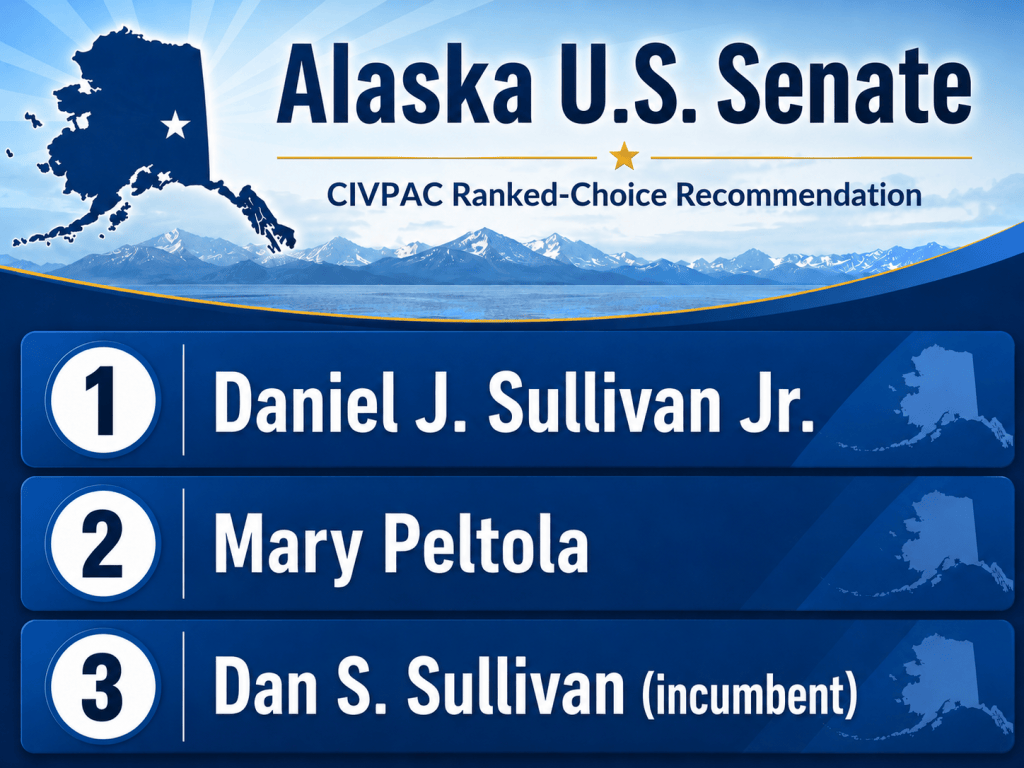 Alaska U.S. Senate

CIVPAC Ranked-Choice Recommendation

1 Daniel J. Sullivan Jr.

2 Mary Peltola

3 Dan S. Sullivan (incumbent)